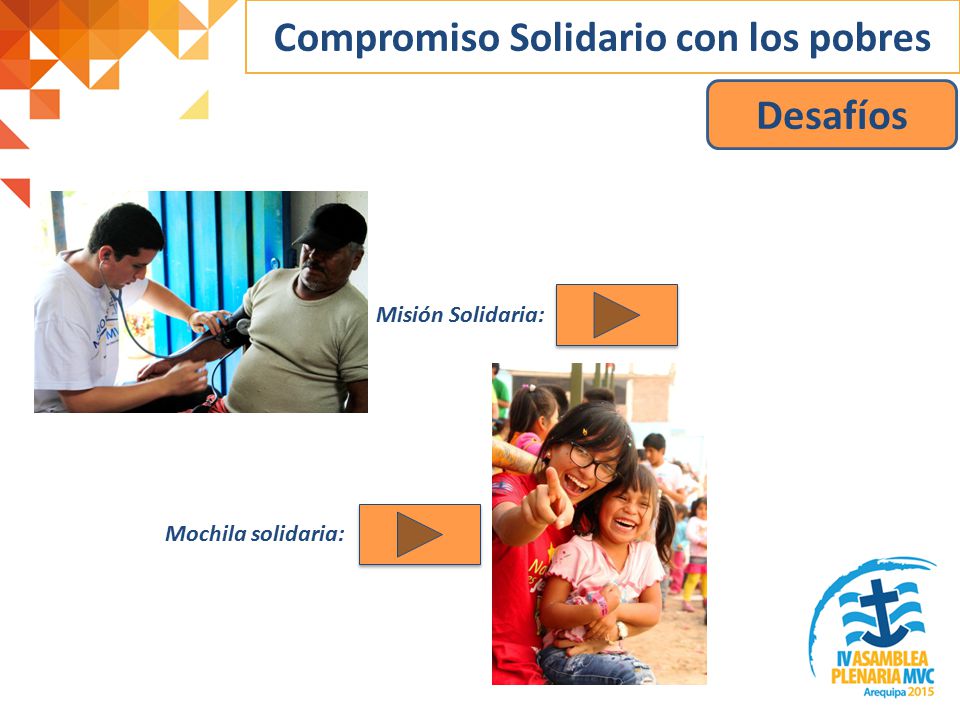 Compromiso Solidario con los pobres

Desafíos

Misión Solidaria:

Mochila solidaria:

IV ASAMBLEA PLENARIA MVC
Arequipa 2015